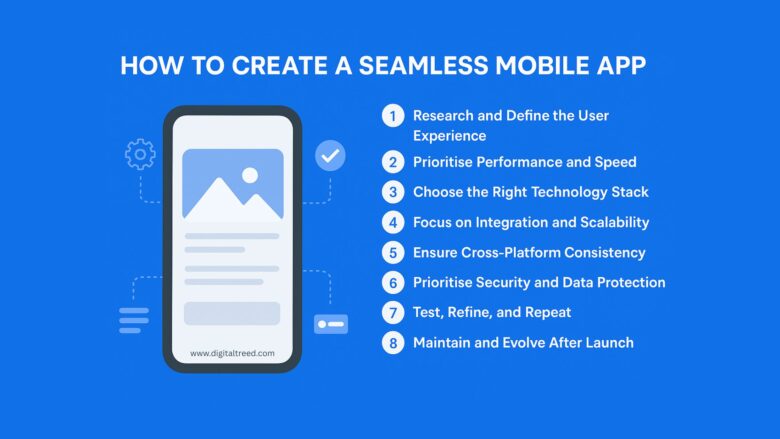 HOW TO CREATE A SEAMLESS MOBILE APP

www.digitaltreed.com

1 Research and Define the User Experience

2 Prioritise Performance and Speed

3 Choose the Right Technology Stack

4 Focus on Integration and Scalability

5 Ensure Cross-Platform Consistency

6 Prioritise Security and Data Protection

7 Test, Refine, and Repeat

8 Maintain and Evolve After Launch